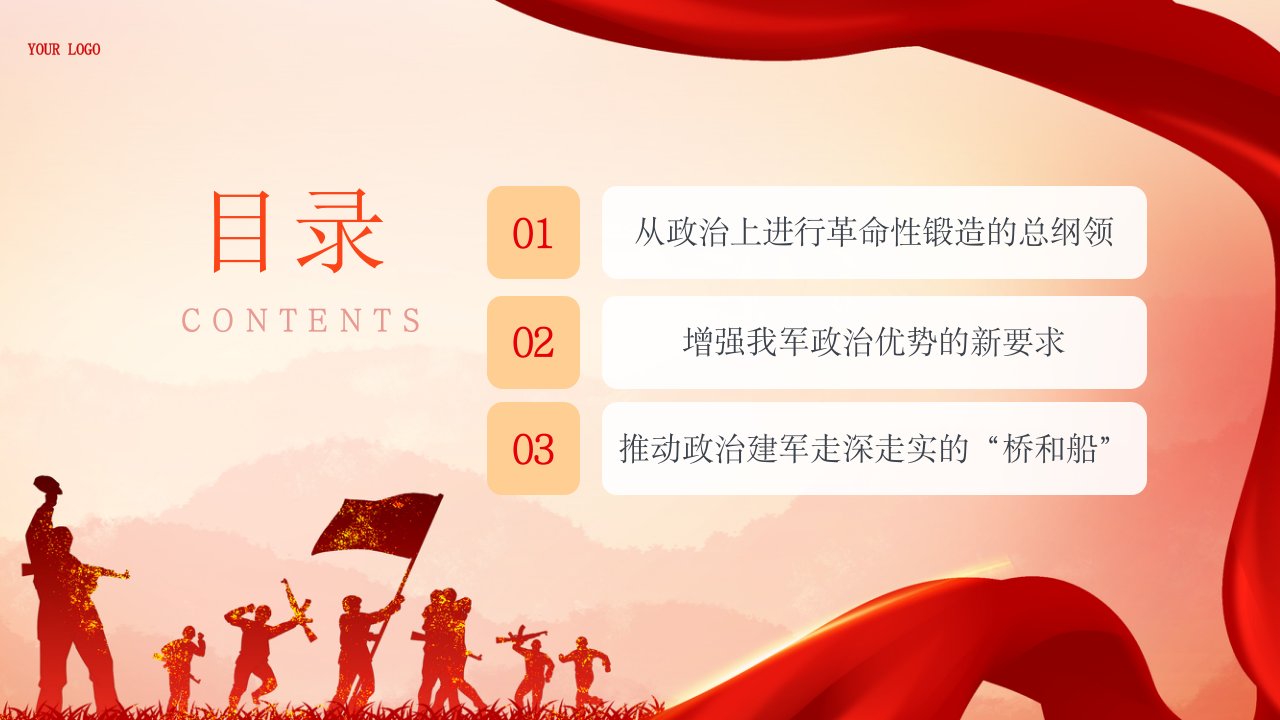 YOUR LOGO

目录

CONTENTS

01

从政治上进行革命性锻造的总纲领

02

增强我军政治优势的新要求

03

推动政治建军走深走实的“桥和船”